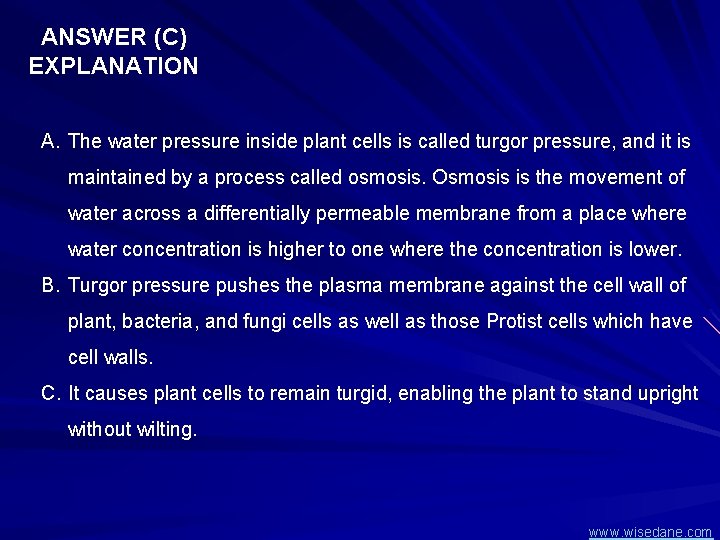 ANSWER (C)
EXPLANATION

A. The water pressure inside plant cells is called turgor pressure, and it is maintained by a process called osmosis. Osmosis is the movement of water across a differentially permeable membrane from a place where water concentration is higher to one where the concentration is lower.

B. Turgor pressure pushes the plasma membrane against the cell wall of plant, bacteria, and fungi cells as well as those Protist cells which have cell walls.

C. It causes plant cells to remain turgid, enabling the plant to stand upright without wilting.

www.wisedane.com